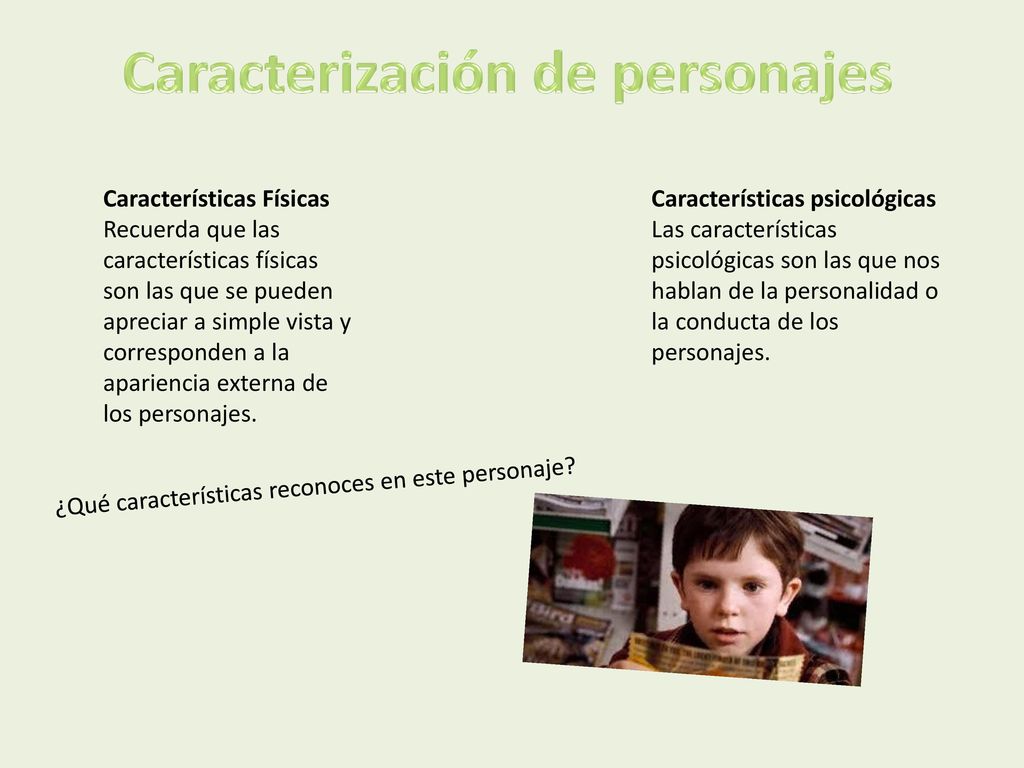 Caracterización de personajes

Características Físicas
Recuerda que las características físicas son las que se pueden apreciar a simple vista y corresponden a la apariencia externa de los personajes.

Características psicológicas
Las características psicológicas son las que nos hablan de la personalidad o la conducta de los personajes.

¿Qué características reconoces en este personaje?